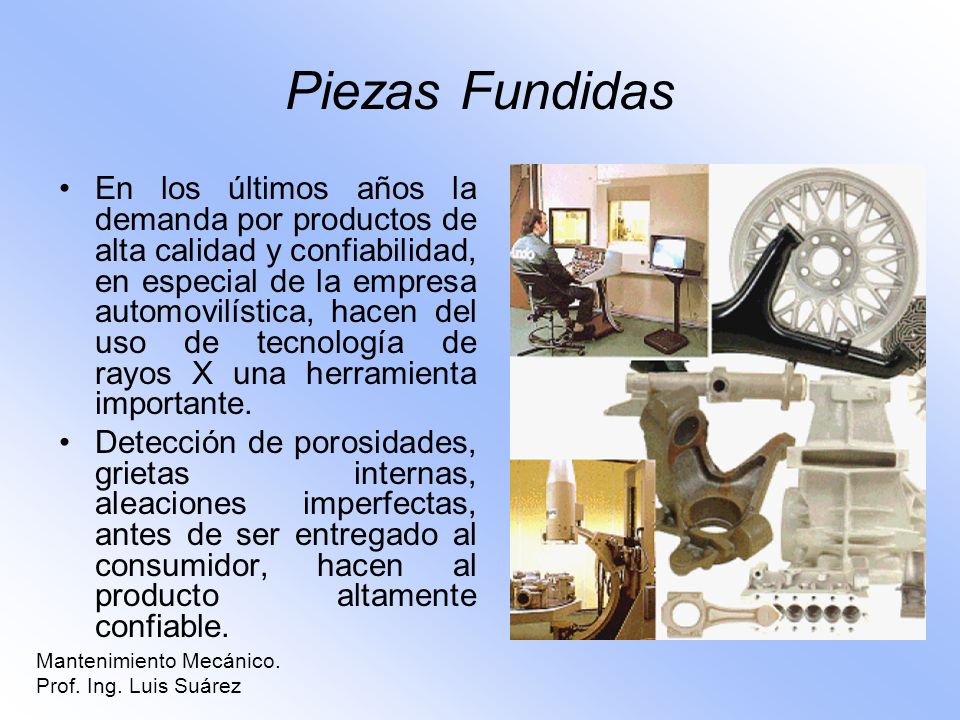 Piezas Fundidas

• En los últimos años la demanda por productos de alta calidad y confiabilidad, en especial de la empresa automovilística, hacen del uso de tecnología de rayos X una herramienta importante.

• Detección de porosidades, grietas internas, aleaciones imperfectas, antes de ser entregado al consumidor, hacen al producto altamente confiable.

Mantenimiento Mecánico.
Prof. Ing. Luis Suárez